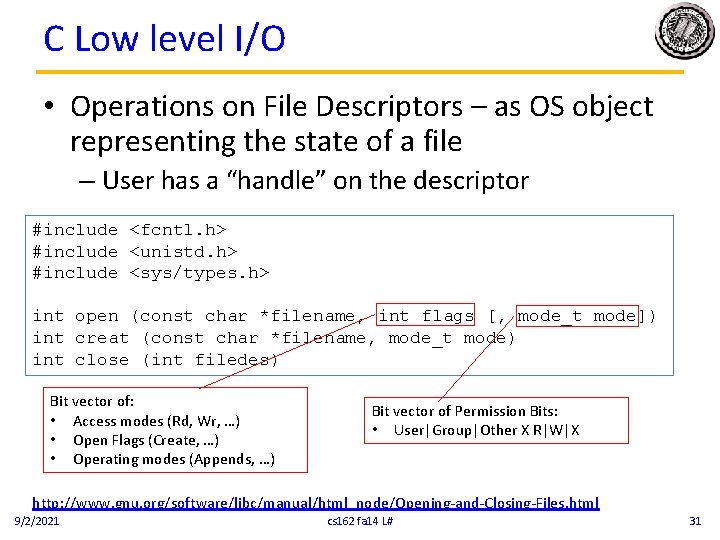 C Low level I/O

• Operations on File Descriptors – as OS object representing the state of a file
– User has a “handle” on the descriptor

#include <fcntl.h>
#include <unistd.h>
#include <sys/types.h>

int open (const char *filename, int flags [, mode_t mode])
int creat (const char *filename, mode_t mode)
int close (int filedes)

Bit vector of:
• Access modes (Rd, Wr, …)
• Open Flags (Create, …)
• Operating modes (Appends, …)

Bit vector of Permission Bits:
• User|Group|Other X R|W|X

http://www.gnu.org/software/libc/manual/html_node/Opening-and-Closing-Files.html

9/2/2021 cs162 fa14 L# 31